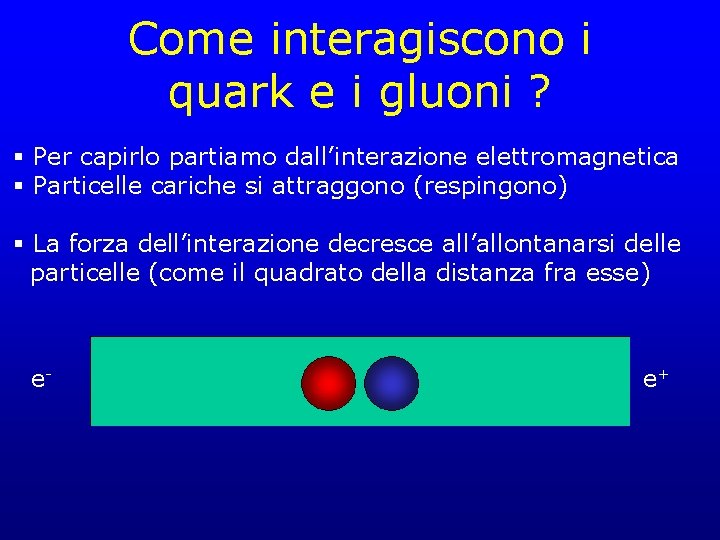 Come interagiscono i quark e i gluoni ?

▪ Per capirlo partiamo dall'interazione elettromagnetica
▪ Particelle cariche si attraggono (respingono)

▪ La forza dell'interazione decresce all'allontanarsi delle particelle (come il quadrato della distanza fra esse)

$e^-$

$e^+$